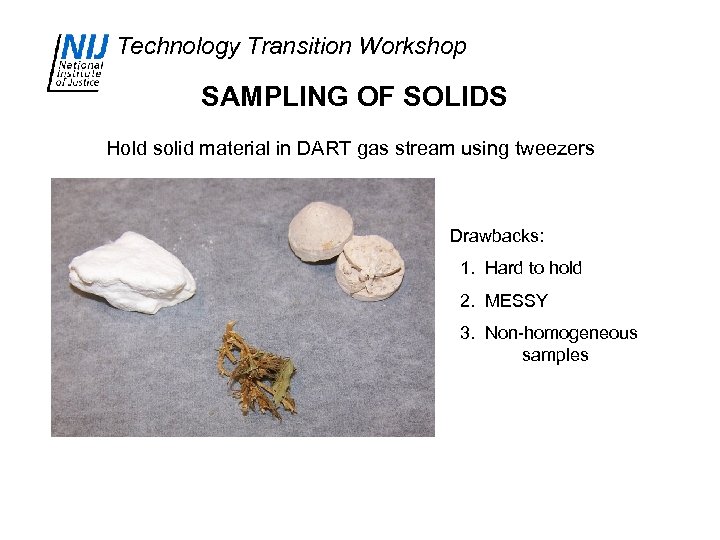 NIJ National Institute of Justice

Technology Transition Workshop

SAMPLING OF SOLIDS

Hold solid material in DART gas stream using tweezers

Drawbacks:

1. Hard to hold
2. MESSY
3. Non-homogeneous samples